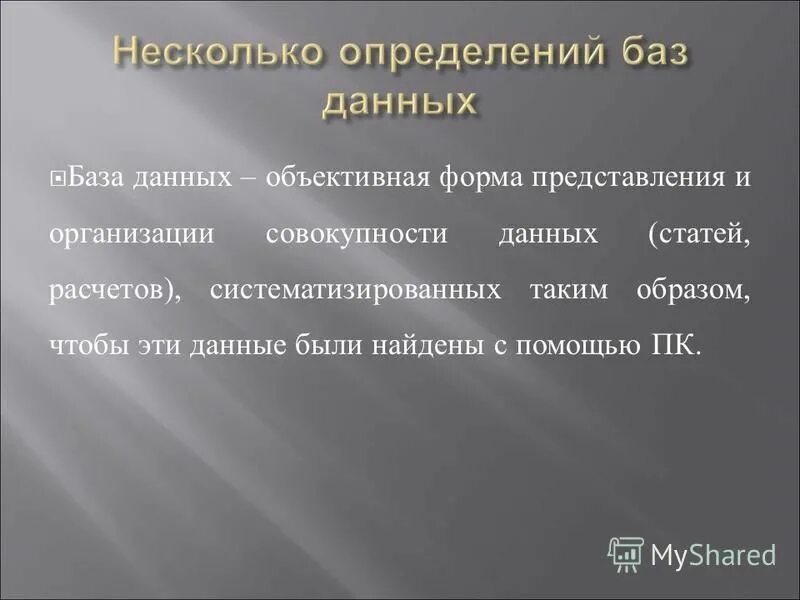 Несколько определений баз данных

База данных – объективная форма представления и организации совокупности данных (статей, расчетов), систематизированных таким образом, чтобы эти данные были найдены с помощью ПК.

MyShared